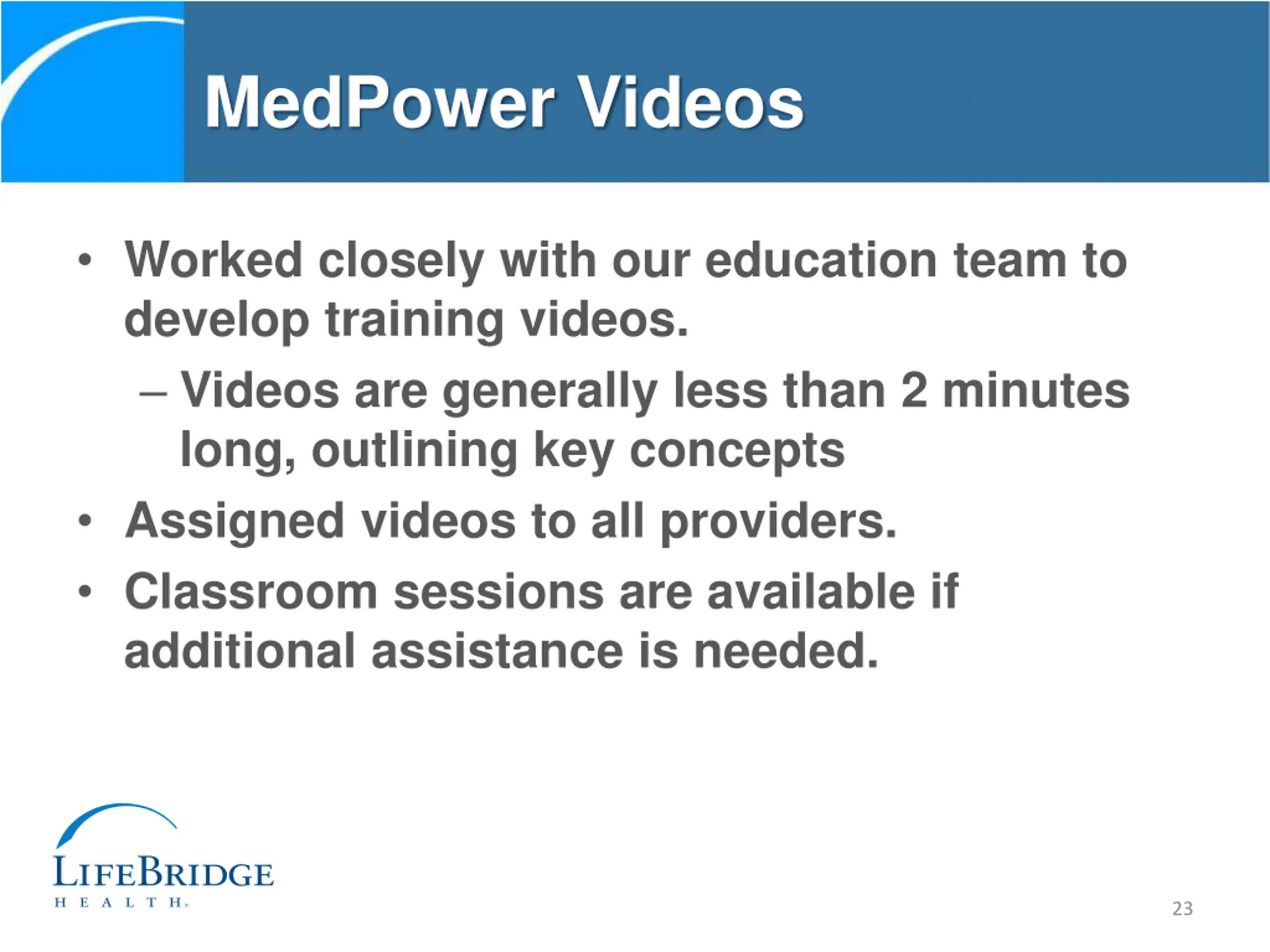 MedPower Videos

• Worked closely with our education team to develop training videos.
– Videos are generally less than 2 minutes long, outlining key concepts
• Assigned videos to all providers.
• Classroom sessions are available if additional assistance is needed.

LIFEBRIDGE
HEALTH.

23